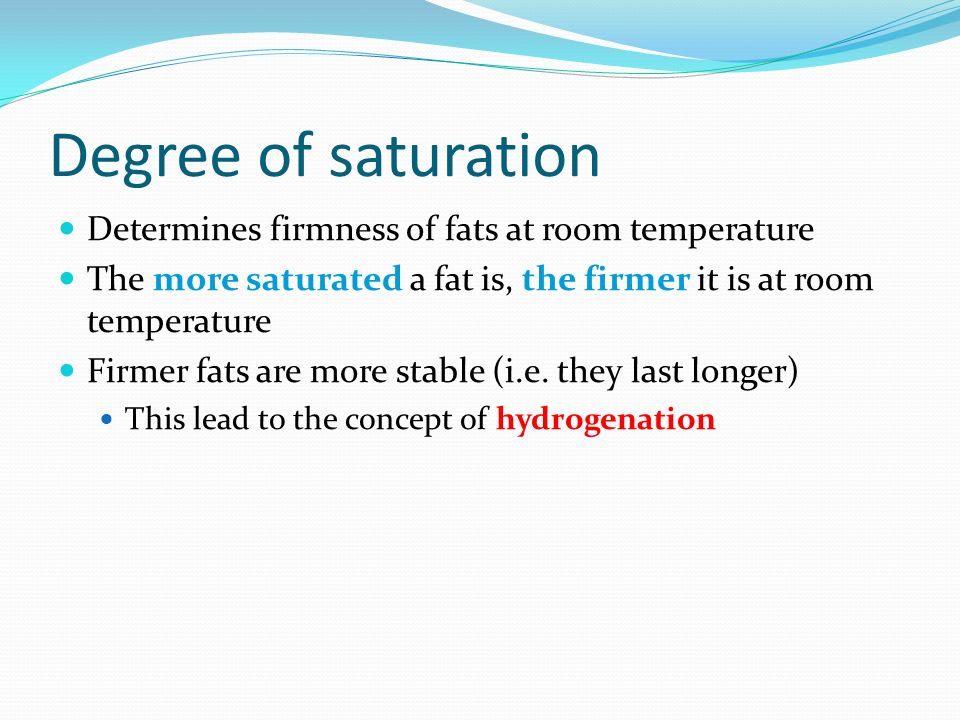 Degree of saturation

- Determines firmness of fats at room temperature
- The more saturated a fat is, the firmer it is at room temperature
- Firmer fats are more stable (i.e. they last longer)
  - This lead to the concept of hydrogenation